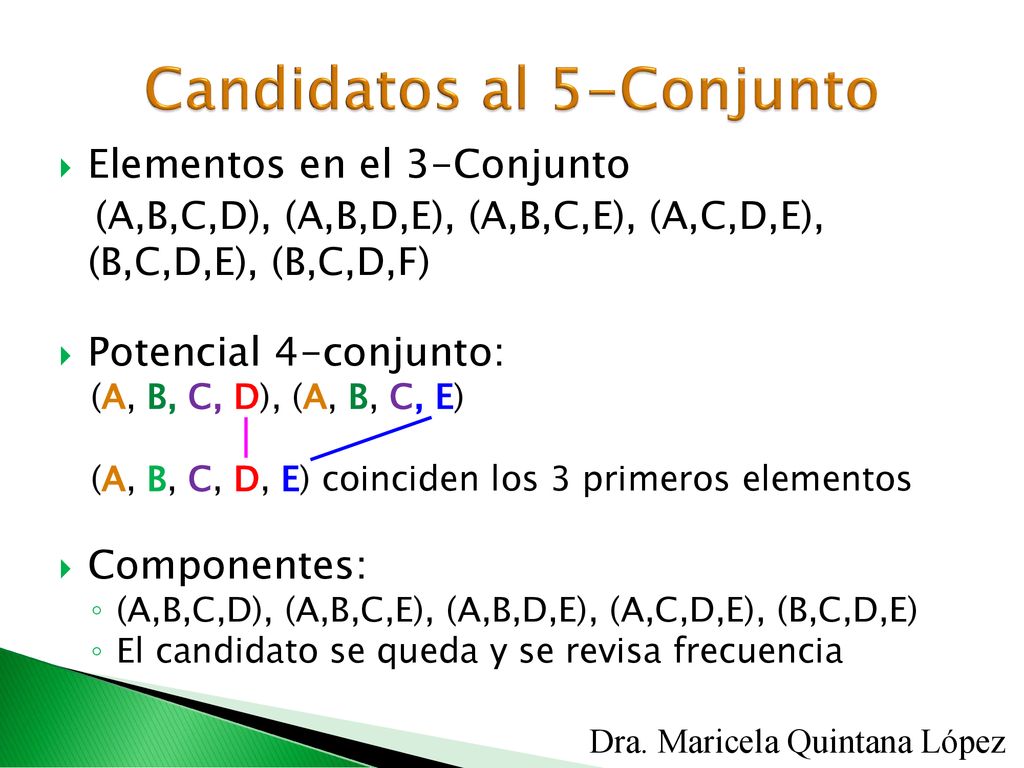 Candidatos al 5-Conjunto

Elementos en el 3-Conjunto
(A,B,C,D), (A,B,D,E), (A,B,C,E), (A,C,D,E), (B,C,D,E), (B,C,D,F)

Potencial 4-conjunto:
(A, B, C, D), (A, B, C, E)

(A, B, C, D, E) coinciden los 3 primeros elementos

Componentes:
◦ (A,B,C,D), (A,B,C,E), (A,B,D,E), (A,C,D,E), (B,C,D,E)
◦ El candidato se queda y se revisa frecuencia

Dra. Maricela Quintana López